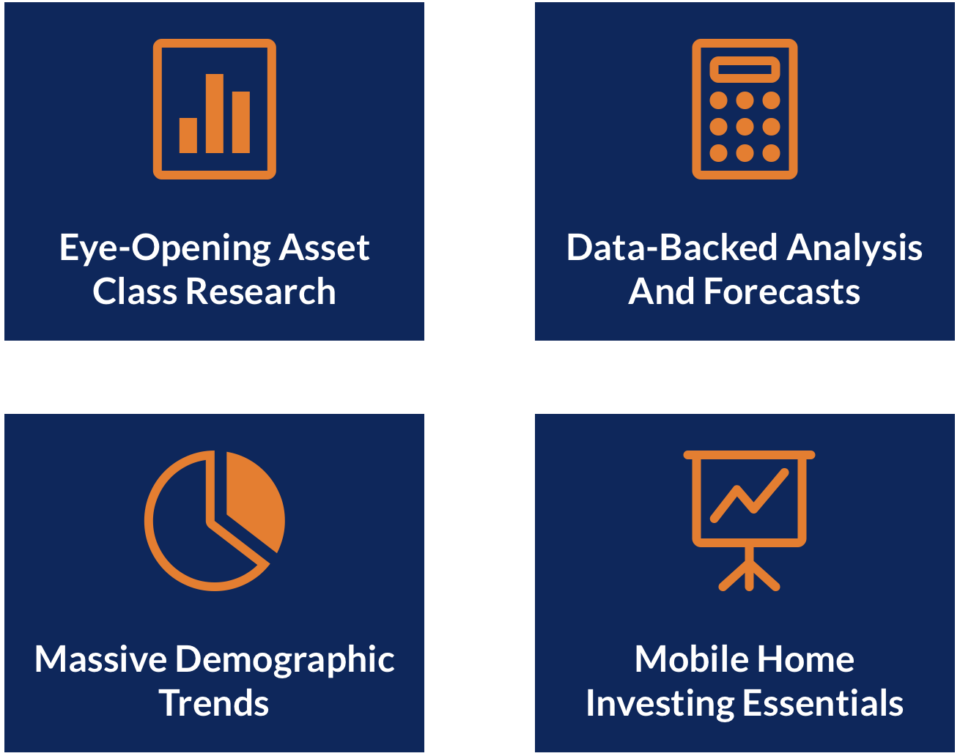 Eye-Opening Asset Class Research

Data-Backed Analysis And Forecasts

Massive Demographic Trends

Mobile Home Investing Essentials